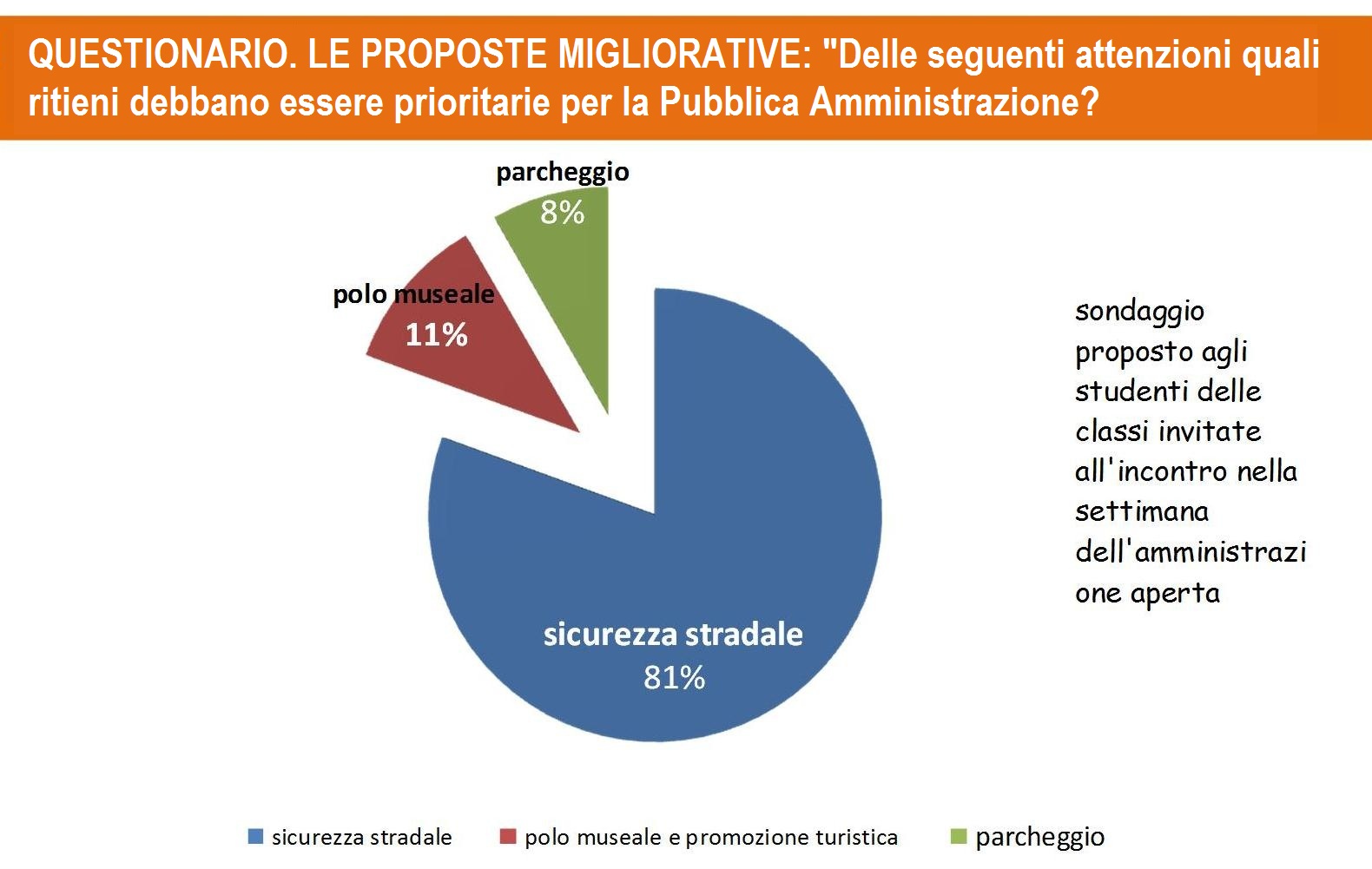 QUESTIONARIO. LE PROPOSTE MIGLIORATIVE: "Delle seguenti attenzioni quali ritieni debbano essere prioritarie per la Pubblica Amministrazione?

parcheggio
8%

polo museale
11%

sicurezza stradale
81%

sondaggio proposto agli studenti delle classi invitate all'incontro nella settimana dell'amministrazione aperta

sicurezza stradale
polo museale e promozione turistica
parcheggio